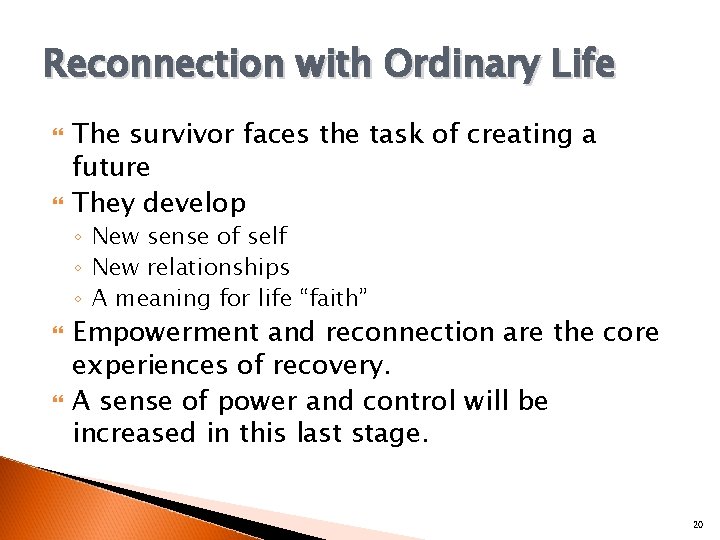 Reconnection with Ordinary Life

The survivor faces the task of creating a future

They develop
◦ New sense of self
◦ New relationships
◦ A meaning for life “faith”

Empowerment and reconnection are the core experiences of recovery.

A sense of power and control will be increased in this last stage.

20